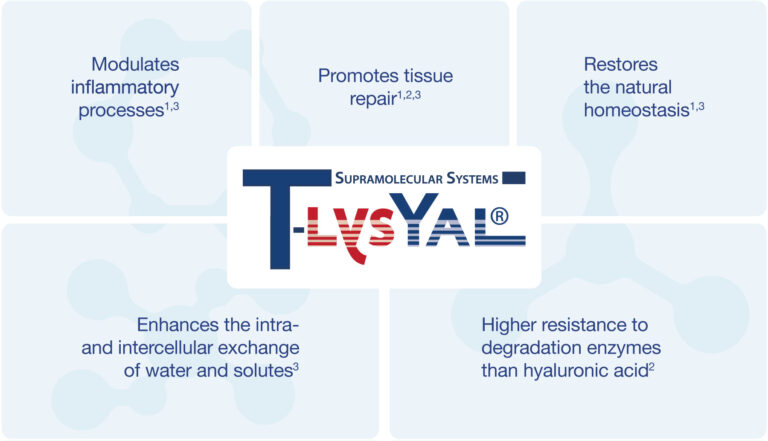 Modulates inflammatory processes$^{1,3}$

Promotes tissue repair$^{1,2,3}$

Restores the natural homeostasis$^{1,3}$

SUPRAMOLECULAR SYSTEMS

T-LYSYAL®

Enhances the intra- and intercellular exchange of water and solutes$^{3}$

Higher resistance to degradation enzymes than hyaluronic acid$^{2}$